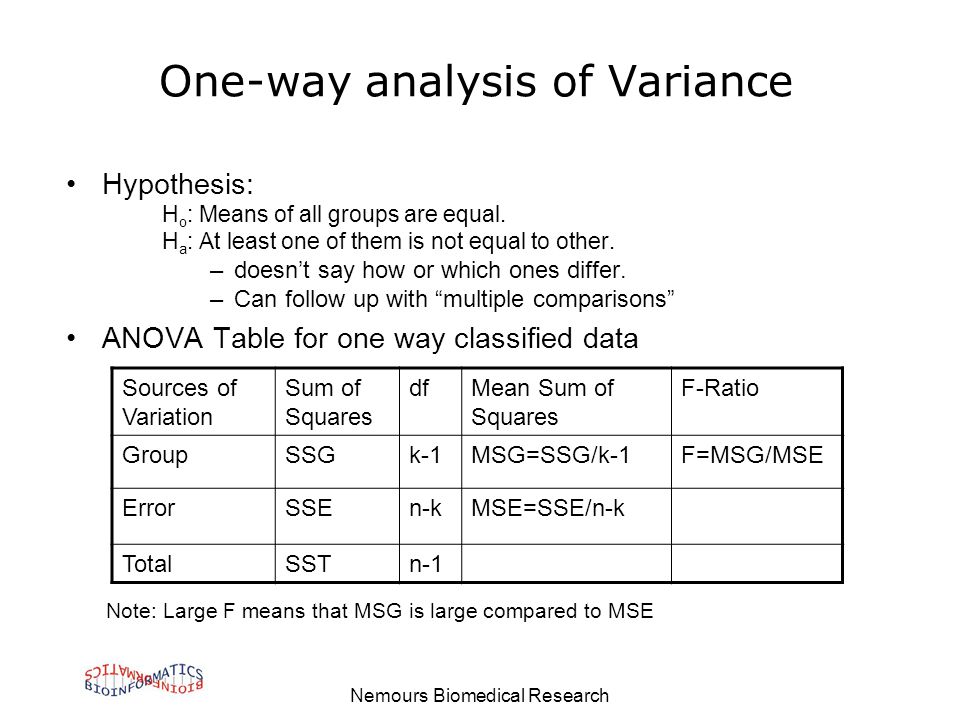 One-way analysis of Variance

• Hypothesis:

$H_o$: Means of all groups are equal.
$H_a$: At least one of them is not equal to other.
– doesn't say how or which ones differ.
– Can follow up with "multiple comparisons"

• ANOVA Table for one way classified data

| Sources of Variation | Sum of Squares | df | Mean Sum of Squares | F-Ratio |
|---|---|---|---|---|
| Group | SSG | k-1 | MSG=SSG/k-1 | F=MSG/MSE |
| Error | SSE | n-k | MSE=SSE/n-k | |
| Total | SST | n-1 | | |

Note: Large F means that MSG is large compared to MSE

BIOINFORMATICS

Nemours Biomedical Research